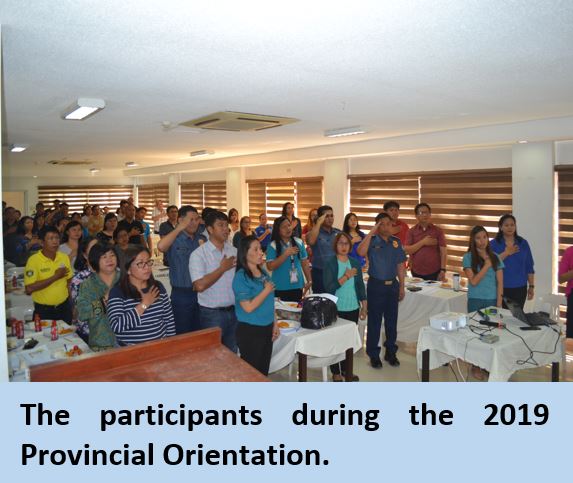 The participants during the 2019 Provincial Orientation.